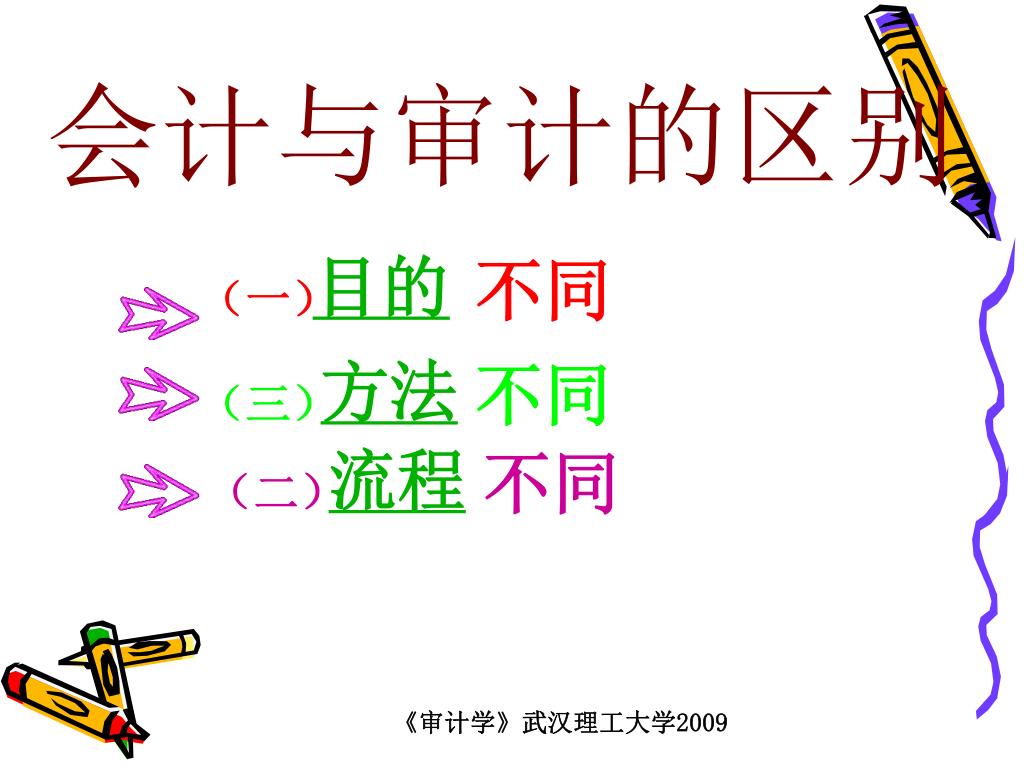 会计与审计的区别

（一）目的 不同

（三）方法 不同

（二）流程 不同

《审计学》武汉理工大学2009